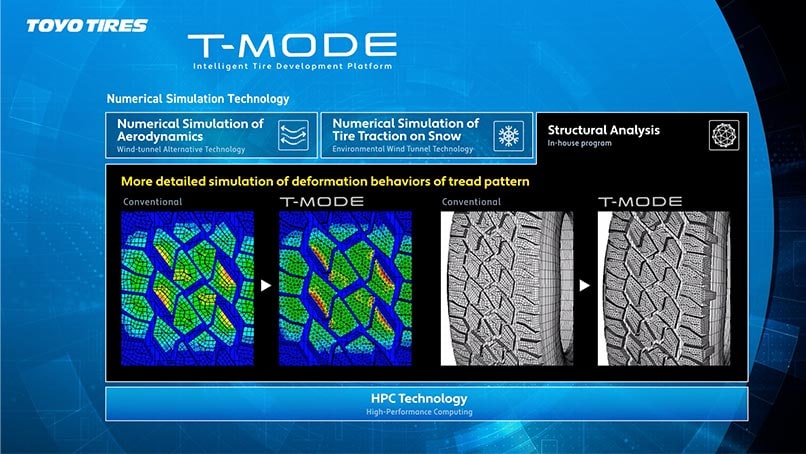 TOYO TIRES

T-MODE
Intelligent Tire Development Platform

Numerical Simulation Technology

Numerical Simulation of Aerodynamics
Wind-tunnel Alternative Technology

Numerical Simulation of Tire Traction on Snow
Environmental Wind Tunnel Technology

Structural Analysis
In-house program

More detailed simulation of deformation behaviors of tread pattern

Conventional

T-MODE

Conventional

T-MODE

HPC Technology
High-Performance Computing